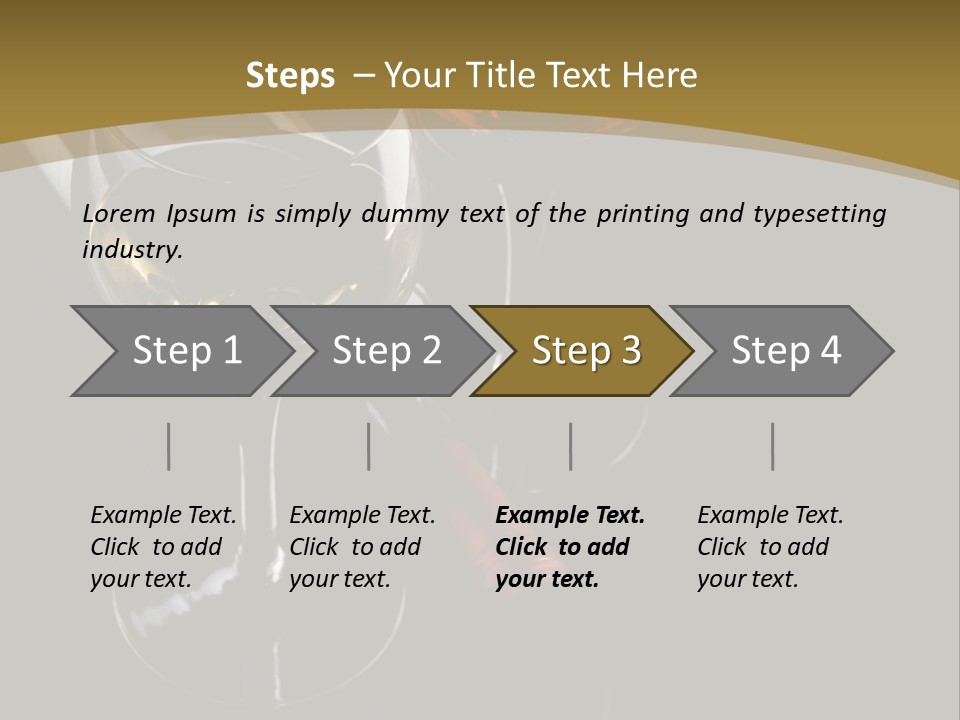 Steps – Your Title Text Here

Lorem Ipsum is simply dummy text of the printing and typesetting industry.

Step 1

Step 2

Step 3

Step 4

Example Text. Click to add your text.

Example Text. Click to add your text.

Example Text. Click to add your text.

Example Text. Click to add your text.